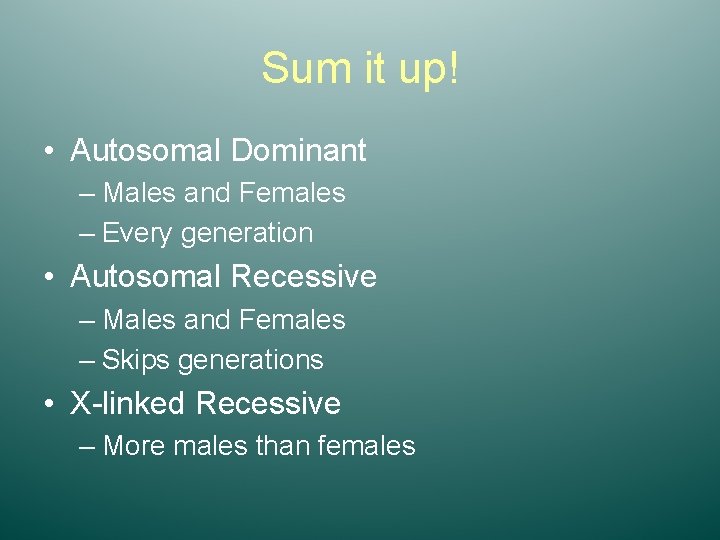 Sum it up!

• Autosomal Dominant
– Males and Females
– Every generation
• Autosomal Recessive
– Males and Females
– Skips generations
• X-linked Recessive
– More males than females